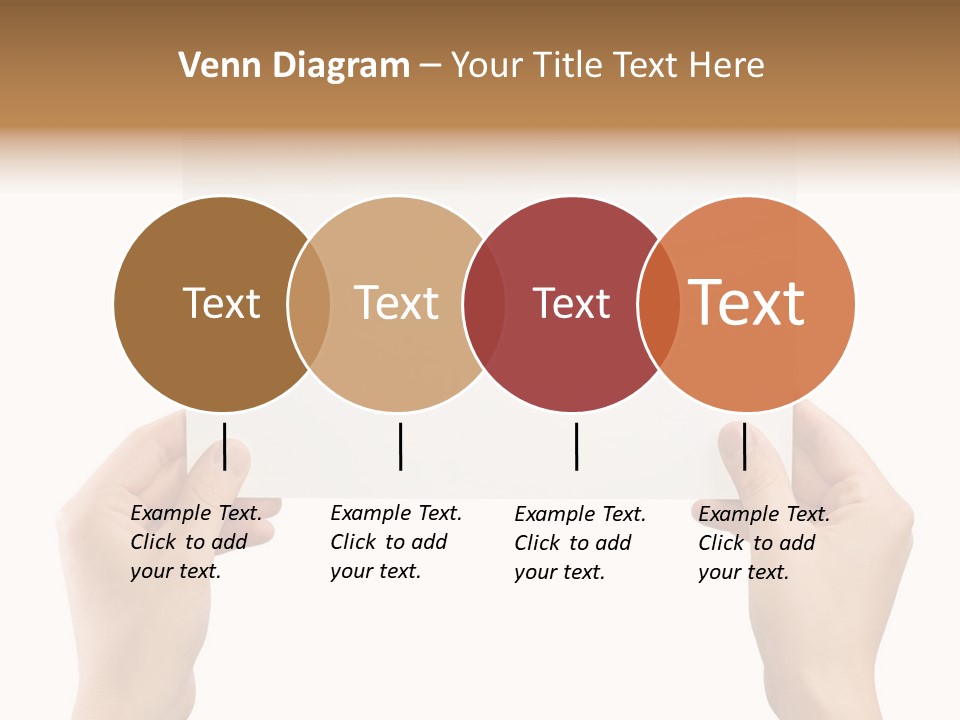 Venn Diagram – Your Title Text Here

Text

Text

Text

Text

Example Text. Click to add your text.

Example Text. Click to add your text.

Example Text. Click to add your text.

Example Text. Click to add your text.